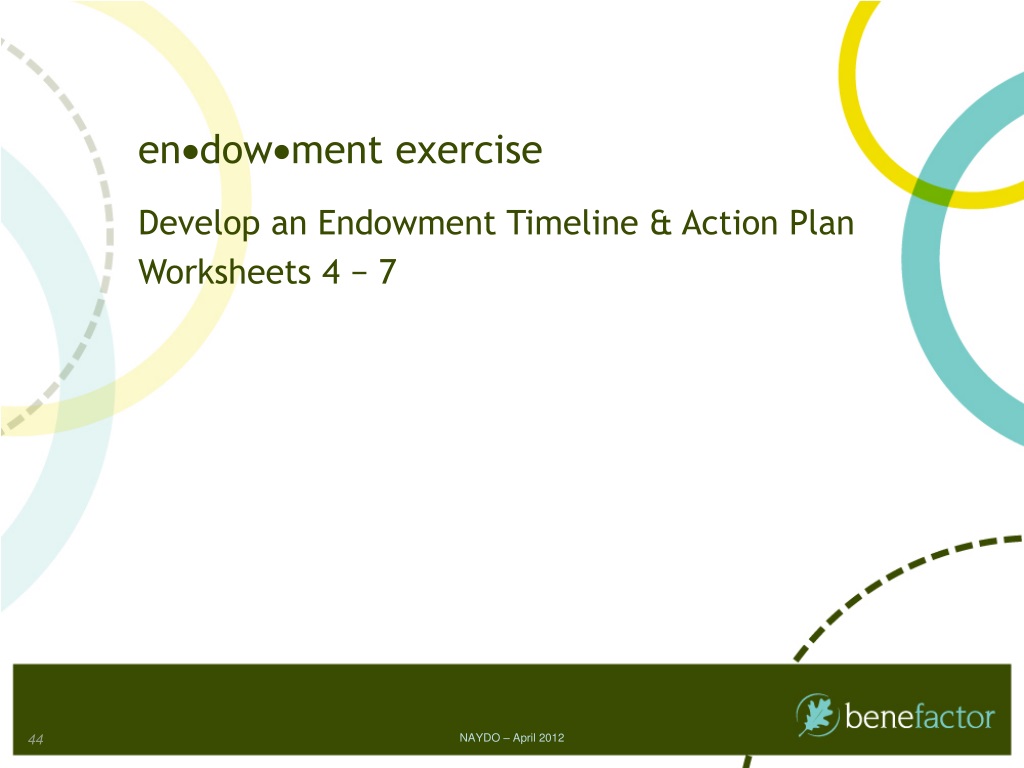 en•dow•ment exercise

Develop an Endowment Timeline & Action Plan
Worksheets 4 − 7

44

NAYDO – April 2012

benefactor